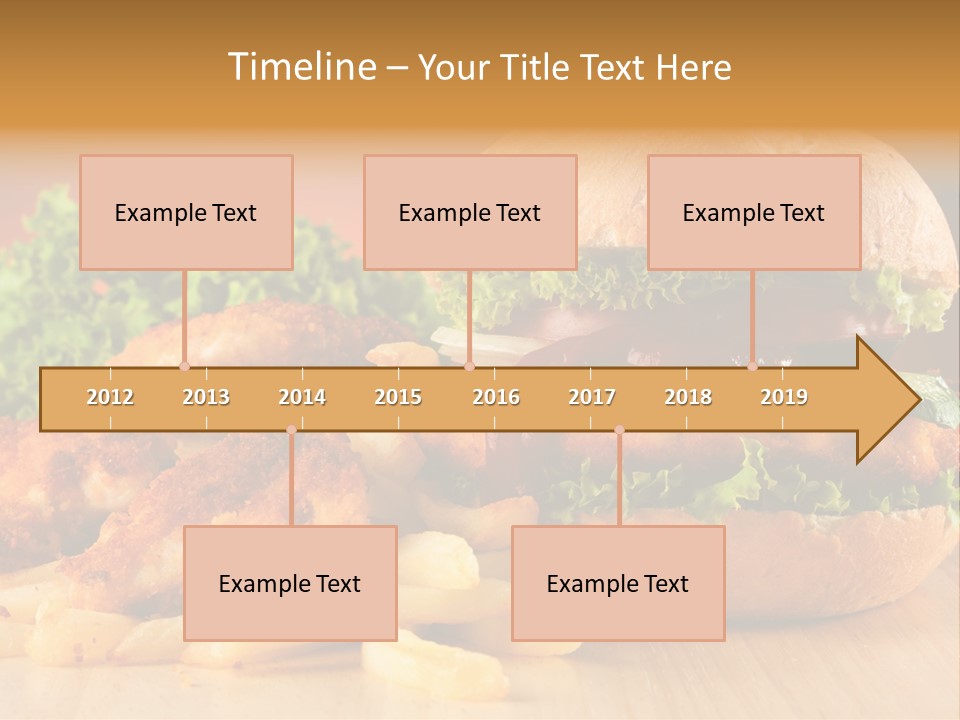 Timeline – Your Title Text Here

Example Text

Example Text

Example Text

2012 2013 2014 2015 2016 2017 2018 2019

Example Text

Example Text